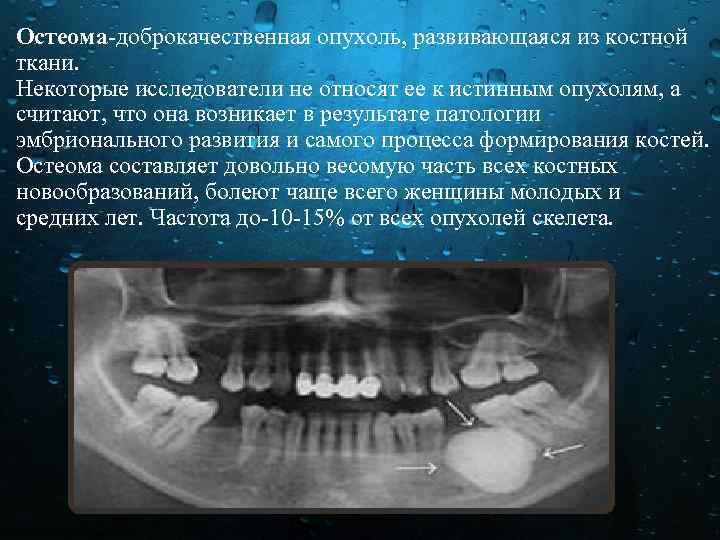 Остеома-доброкачественная опухоль, развивающаяся из костной ткани.
Некоторые исследователи не относят ее к истинным опухолям, а считают, что она возникает в результате патологии эмбрионального развития и самого процесса формирования костей.
Остеома составляет довольно весомую часть всех костных новообразований, болеют чаще всего женщины молодых и средних лет. Частота до-10-15% от всех опухолей скелета.